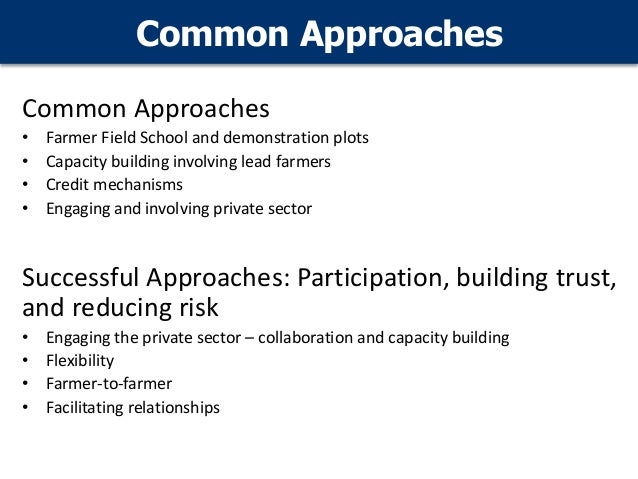 Common Approaches

Common Approaches
• Farmer Field School and demonstration plots
• Capacity building involving lead farmers
• Credit mechanisms
• Engaging and involving private sector

Successful Approaches: Participation, building trust, and reducing risk
• Engaging the private sector – collaboration and capacity building
• Flexibility
• Farmer-to-farmer
• Facilitating relationships